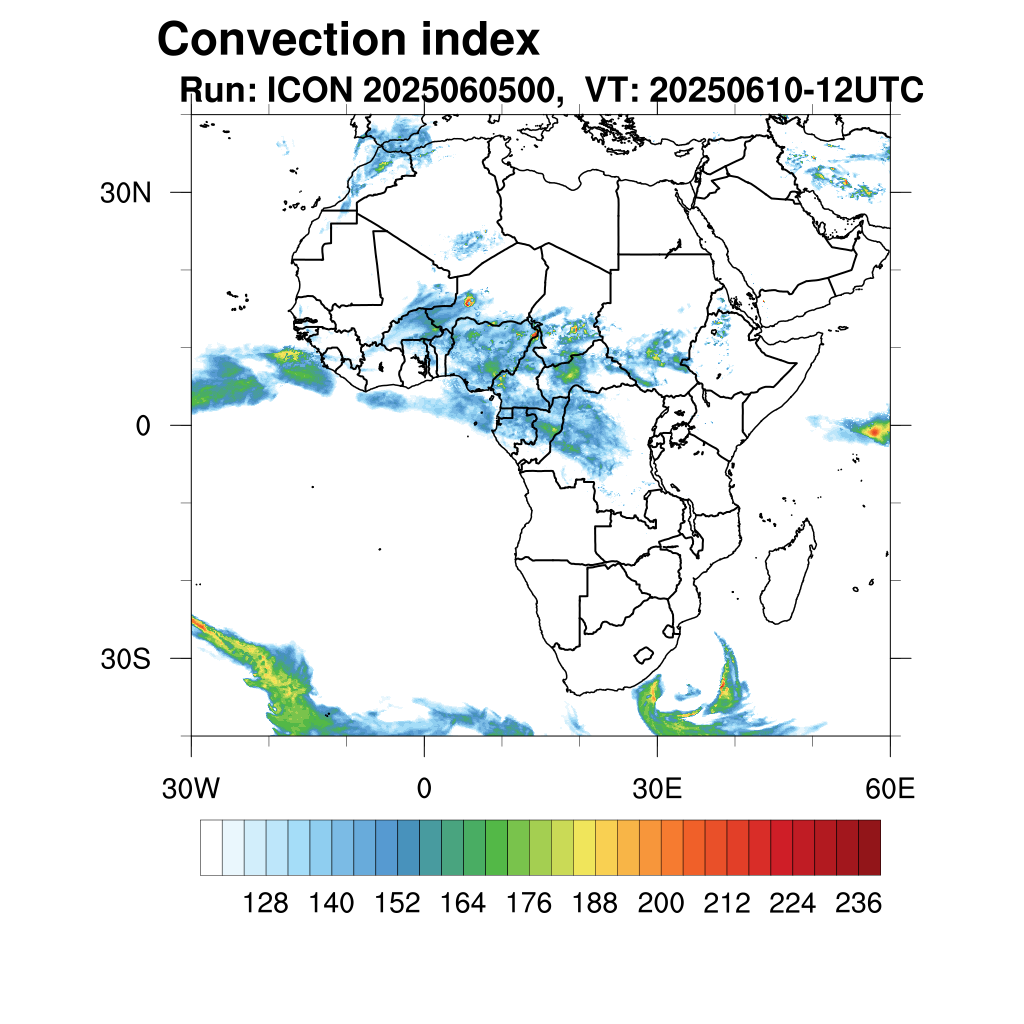 Convection index
Run: ICON 2025060500, VT: 20250610-12UTC

30N
0
30S

30W
0
30E
60E

128 140 152 164 176 188 200 212 224 236